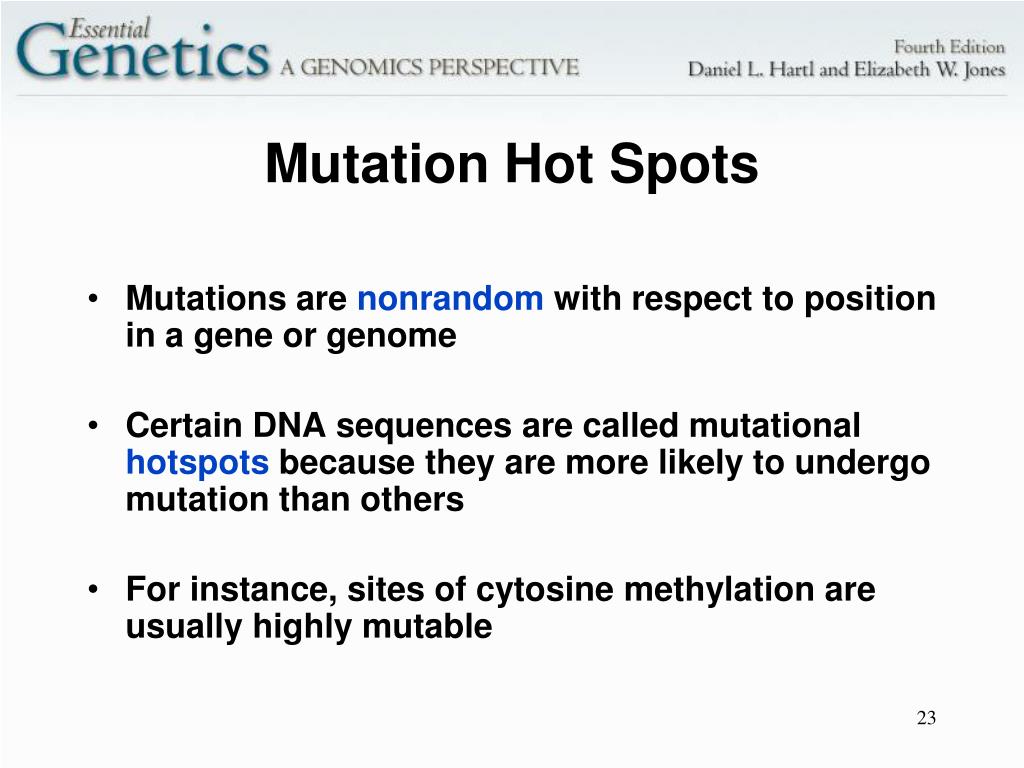 Essential Genetics A GENOMICS PERSPECTIVE

Fourth Edition
Daniel L. Hartl and Elizabeth W. Jones

Mutation Hot Spots

• Mutations are nonrandom with respect to position in a gene or genome

• Certain DNA sequences are called mutational hotspots because they are more likely to undergo mutation than others

• For instance, sites of cytosine methylation are usually highly mutable

23